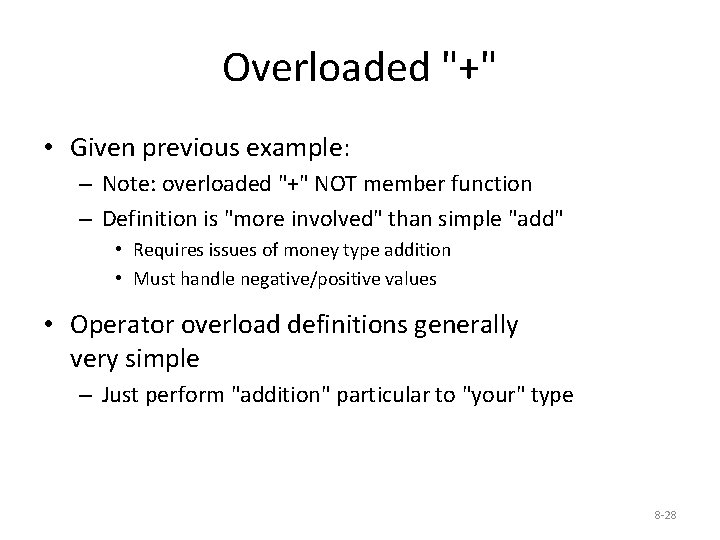 Overloaded "+"

• Given previous example:
– Note: overloaded "+" NOT member function
– Definition is "more involved" than simple "add"
• Requires issues of money type addition
• Must handle negative/positive values

• Operator overload definitions generally very simple
– Just perform "addition" particular to "your" type

8-28